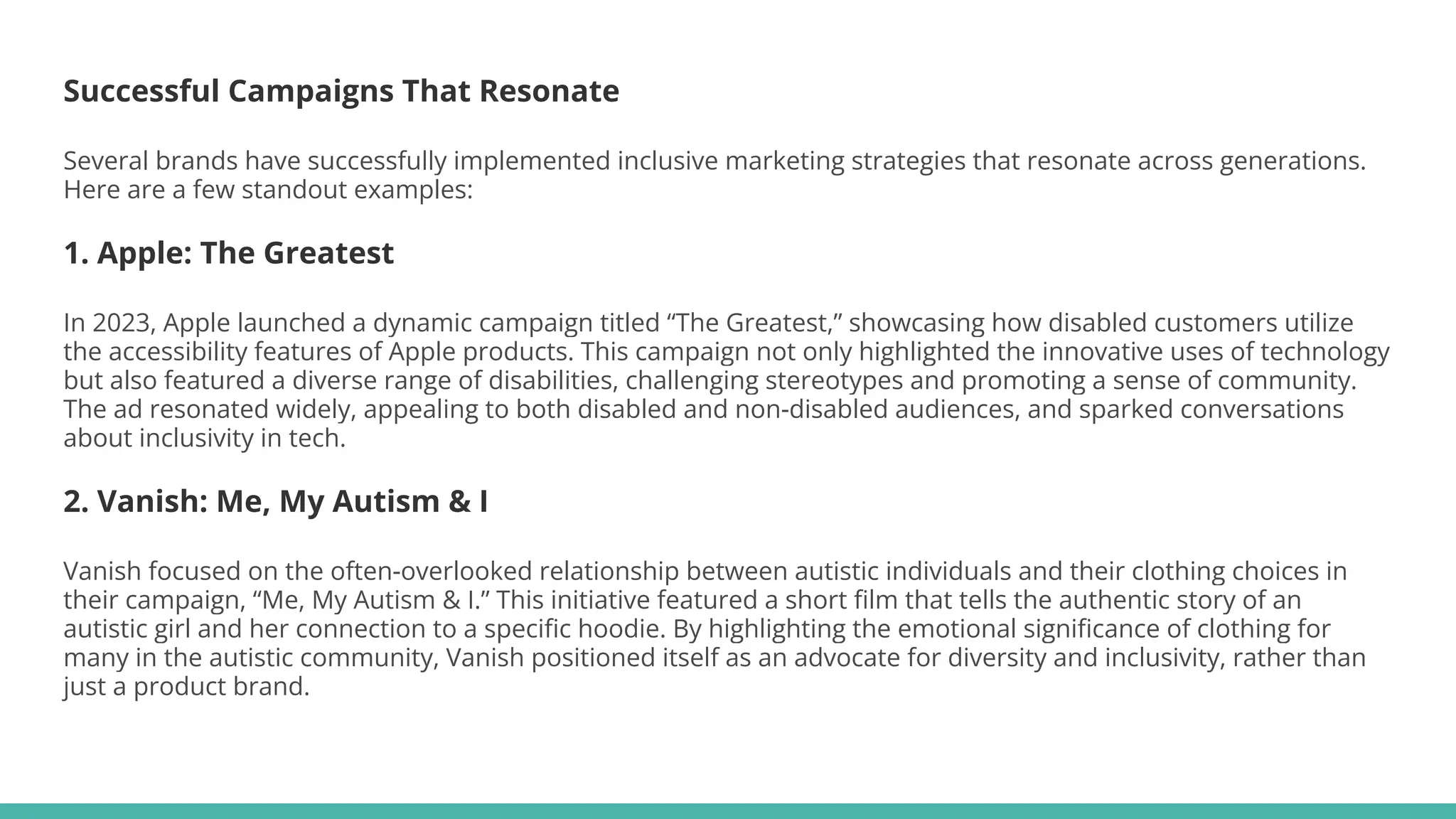 Successful Campaigns That Resonate

Several brands have successfully implemented inclusive marketing strategies that resonate across generations. Here are a few standout examples:

1. Apple: The Greatest

In 2023, Apple launched a dynamic campaign titled “The Greatest,” showcasing how disabled customers utilize the accessibility features of Apple products. This campaign not only highlighted the innovative uses of technology but also featured a diverse range of disabilities, challenging stereotypes and promoting a sense of community. The ad resonated widely, appealing to both disabled and non-disabled audiences, and sparked conversations about inclusivity in tech.

2. Vanish: Me, My Autism & I

Vanish focused on the often-overlooked relationship between autistic individuals and their clothing choices in their campaign, “Me, My Autism & I.” This initiative featured a short film that tells the authentic story of an autistic girl and her connection to a specific hoodie. By highlighting the emotional significance of clothing for many in the autistic community, Vanish positioned itself as an advocate for diversity and inclusivity, rather than just a product brand.